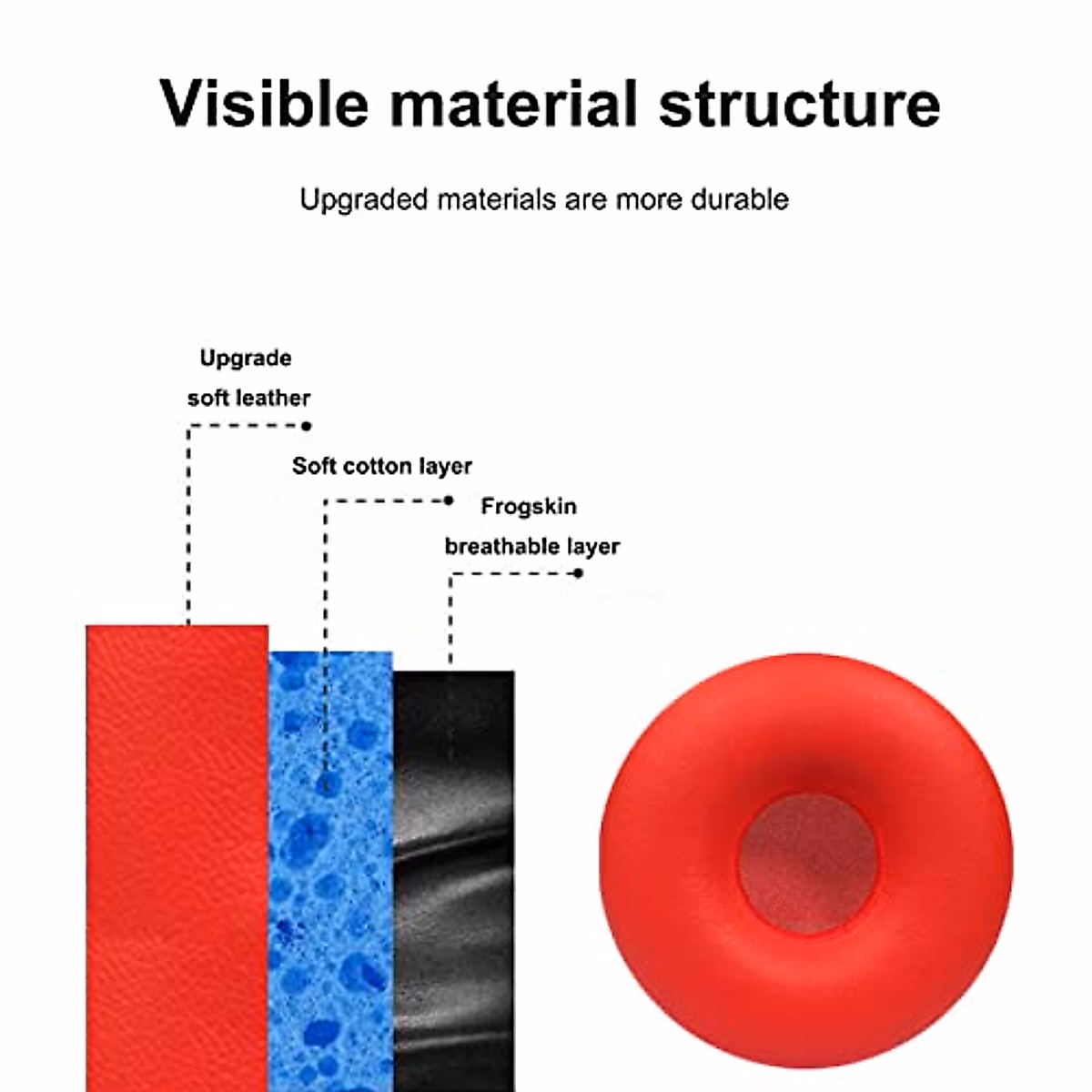 Visible material structure

Upgraded materials are more durable

Upgrade
soft leather

Soft cotton layer

Frogskin
breathable layer